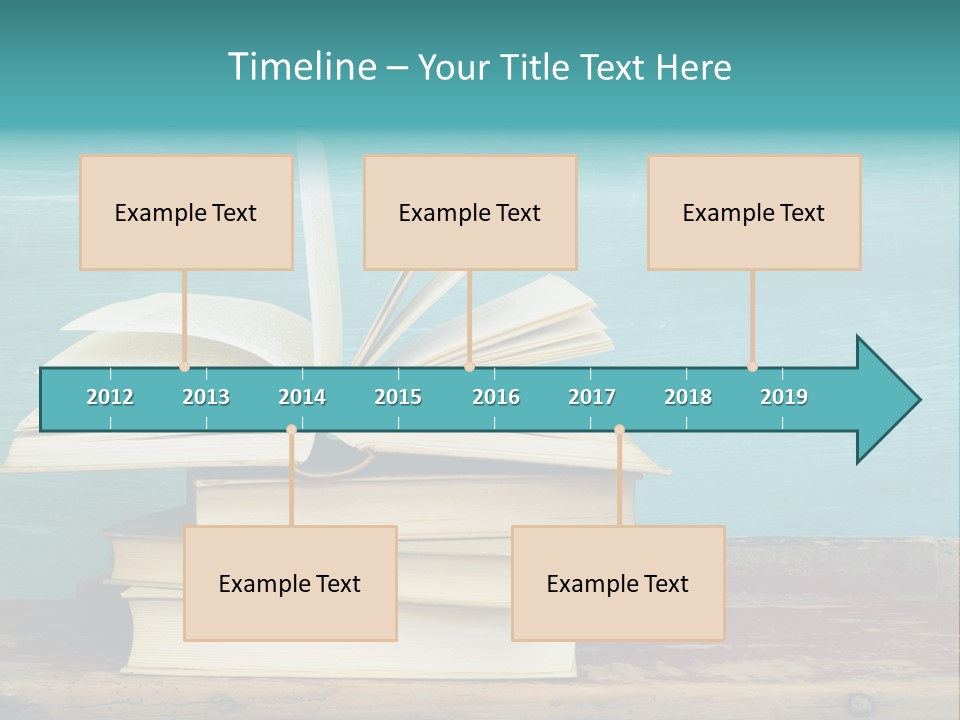 Timeline – Your Title Text Here

Example Text

Example Text

Example Text

2012 2013 2014 2015 2016 2017 2018 2019

Example Text

Example Text